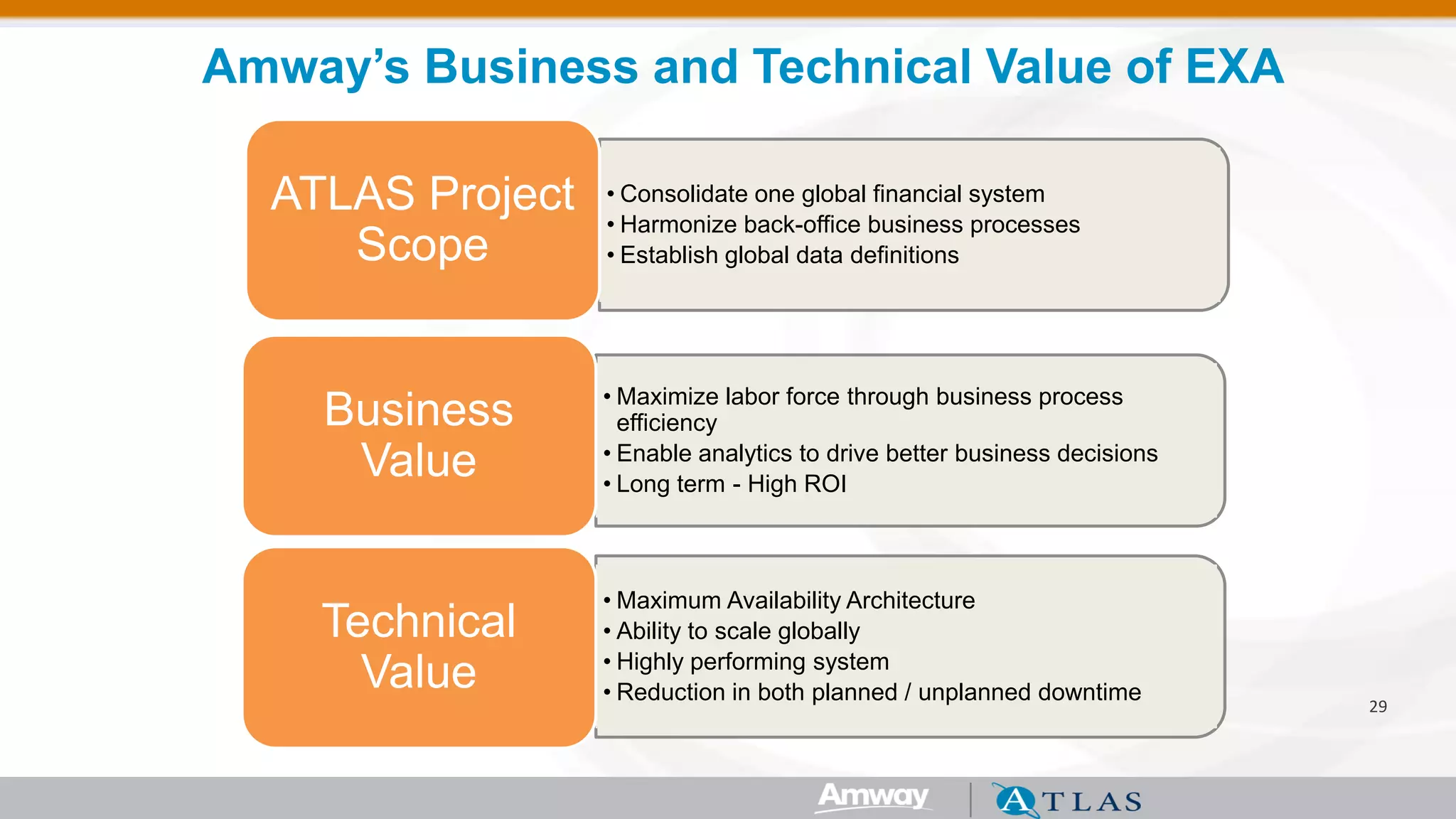 Amway's Business and Technical Value of EXA

ATLAS Project Scope

• Consolidate one global financial system
• Harmonize back-office business processes
• Establish global data definitions

Business Value

• Maximize labor force through business process efficiency
• Enable analytics to drive better business decisions
• Long term - High ROI

Technical Value

• Maximum Availability Architecture
• Ability to scale globally
• Highly performing system
• Reduction in both planned / unplanned downtime

29

Amway | ATLAS